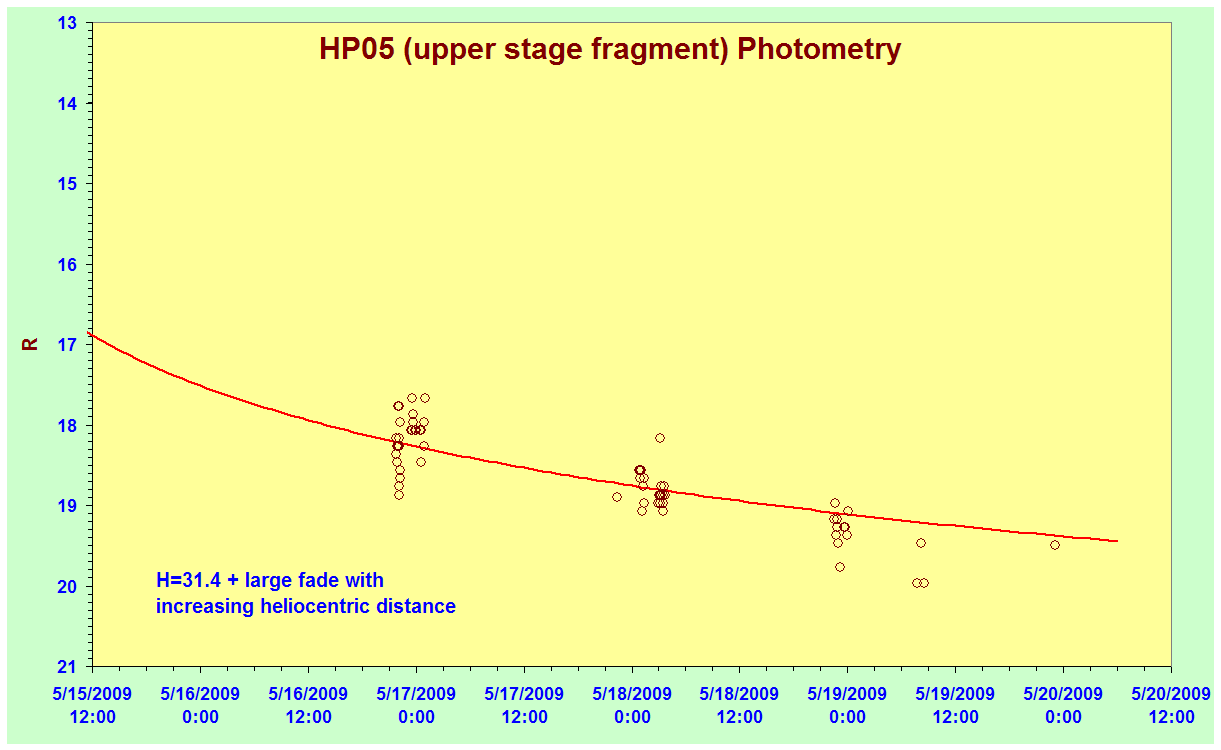 HP05 (upper stage fragment) Photometry

13
14
15
16
17
18
19
20
21

R

H=31.4 + large fade with increasing heliocentric distance

5/15/2009 12:00
5/16/2009 0:00
5/16/2009 12:00
5/17/2009 0:00
5/17/2009 12:00
5/18/2009 0:00
5/18/2009 12:00
5/19/2009 0:00
5/19/2009 12:00
5/20/2009 0:00
5/20/2009 12:00